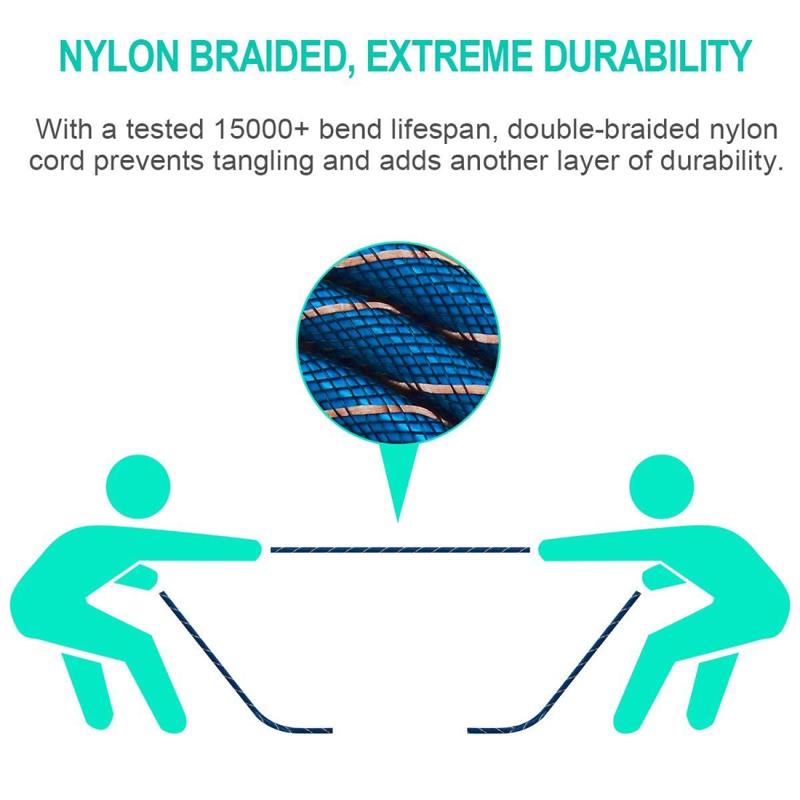 NYLON BRAIDED, EXTREME DURABILITY

With a tested 15000+ bend lifespan, double-braided nylon cord prevents tangling and adds another layer of durability.